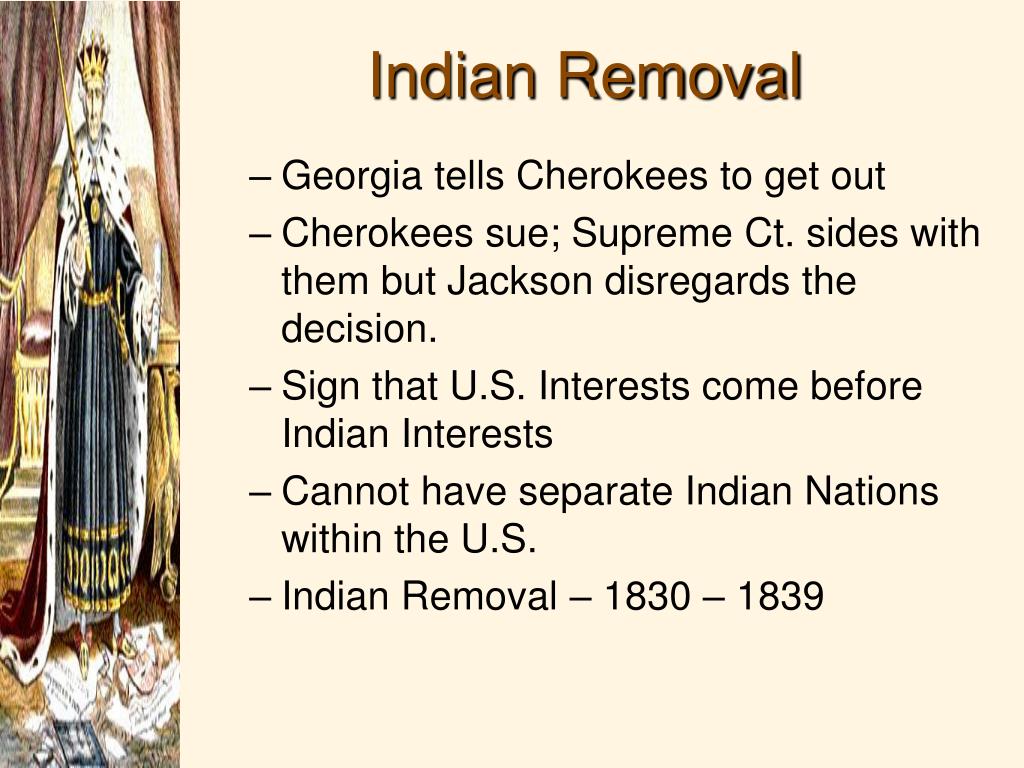 Indian Removal

– Georgia tells Cherokees to get out

– Cherokees sue; Supreme Ct. sides with them but Jackson disregards the decision.

– Sign that U.S. Interests come before Indian Interests

– Cannot have separate Indian Nations within the U.S.

– Indian Removal – 1830 – 1839